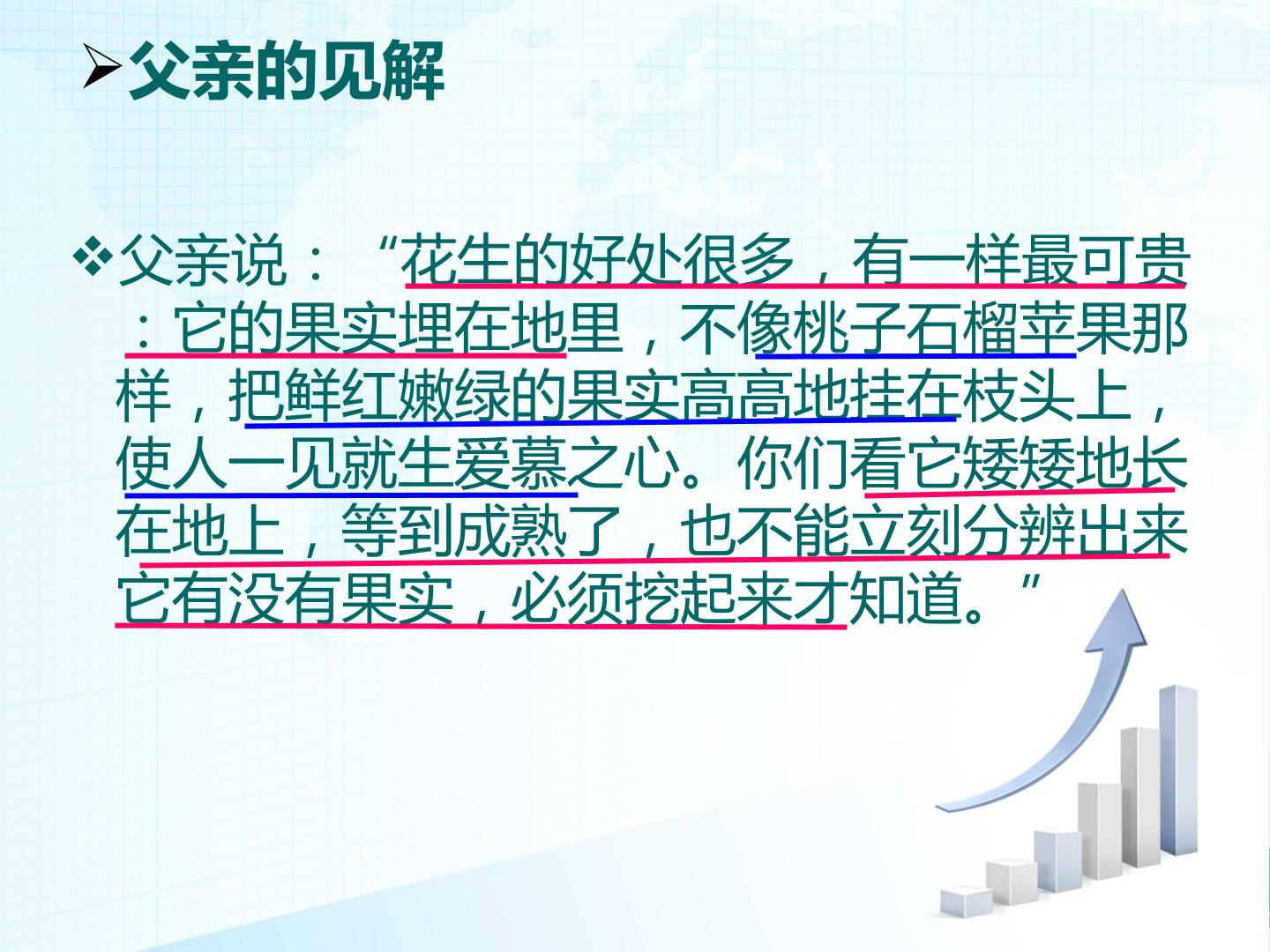 ➢父亲的见解

❖父亲说：“花生的好处很多，有一样最可贵：它的果实埋在地里，不像桃子石榴苹果那样，把鲜红嫩绿的果实高高地挂在枝头上，使人一见就生爱慕之心。你们看它矮矮地长在地上，等到成熟了，也不能立刻分辨出来它有没有果实，必须挖起来才知道。”